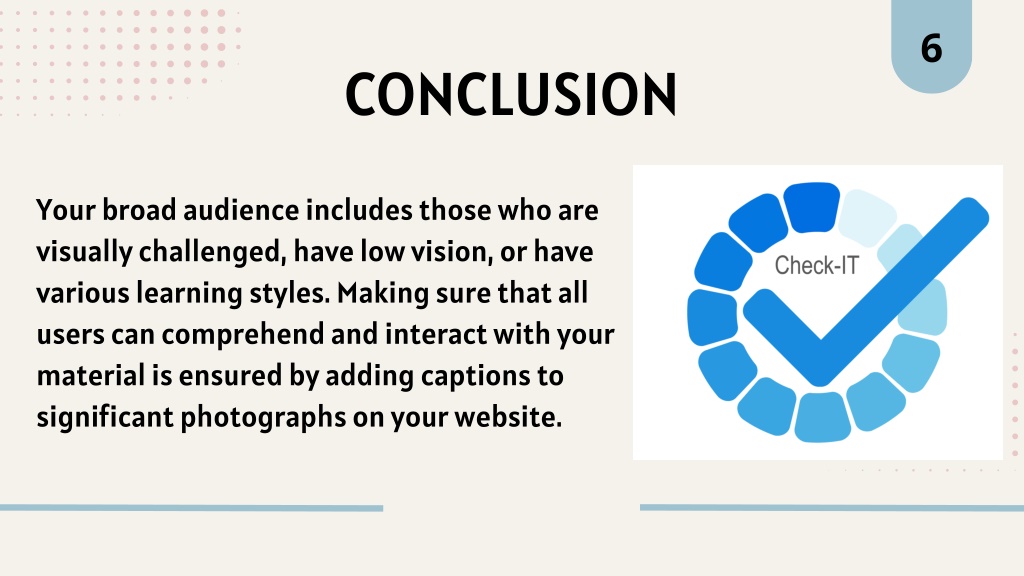 6

CONCLUSION

Your broad audience includes those who are visually challenged, have low vision, or have various learning styles. Making sure that all users can comprehend and interact with your material is ensured by adding captions to significant photographs on your website.

Check-IT